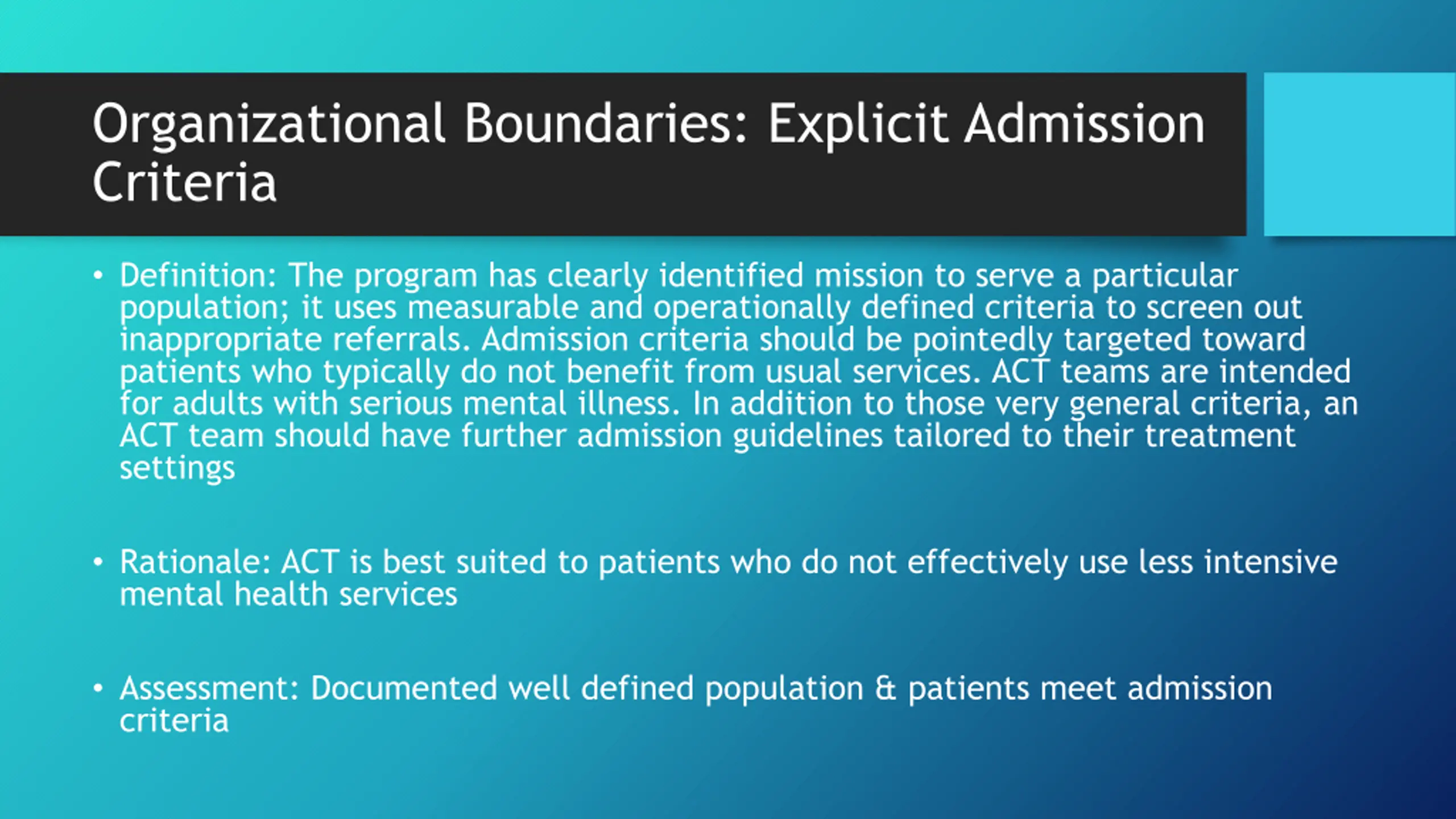 Organizational Boundaries: Explicit Admission Criteria

• Definition: The program has clearly identified mission to serve a particular population; it uses measurable and operationally defined criteria to screen out inappropriate referrals. Admission criteria should be pointedly targeted toward patients who typically do not benefit from usual services. ACT teams are intended for adults with serious mental illness. In addition to those very general criteria, an ACT team should have further admission guidelines tailored to their treatment settings

• Rationale: ACT is best suited to patients who do not effectively use less intensive mental health services

• Assessment: Documented well defined population & patients meet admission criteria